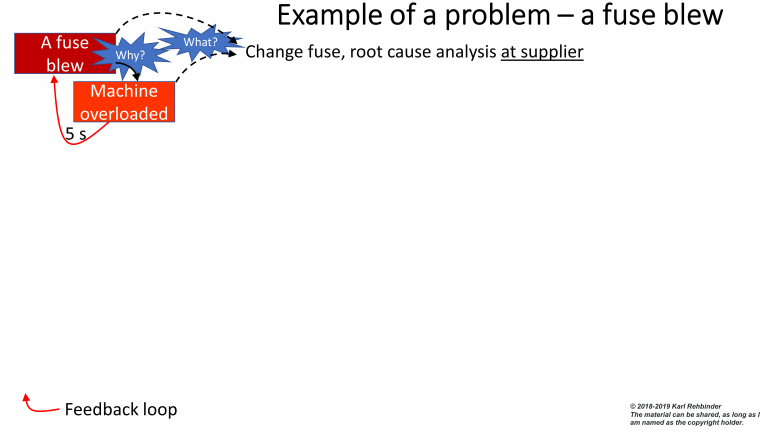 Example of a problem – a fuse blew

A fuse blew

Why?

What?

Change fuse, root cause analysis at supplier

Machine overloaded

5 s

Feedback loop

© 2018-2019 Karl Rehbinder
The material can be shared, as long as I am named as the copyright holder.